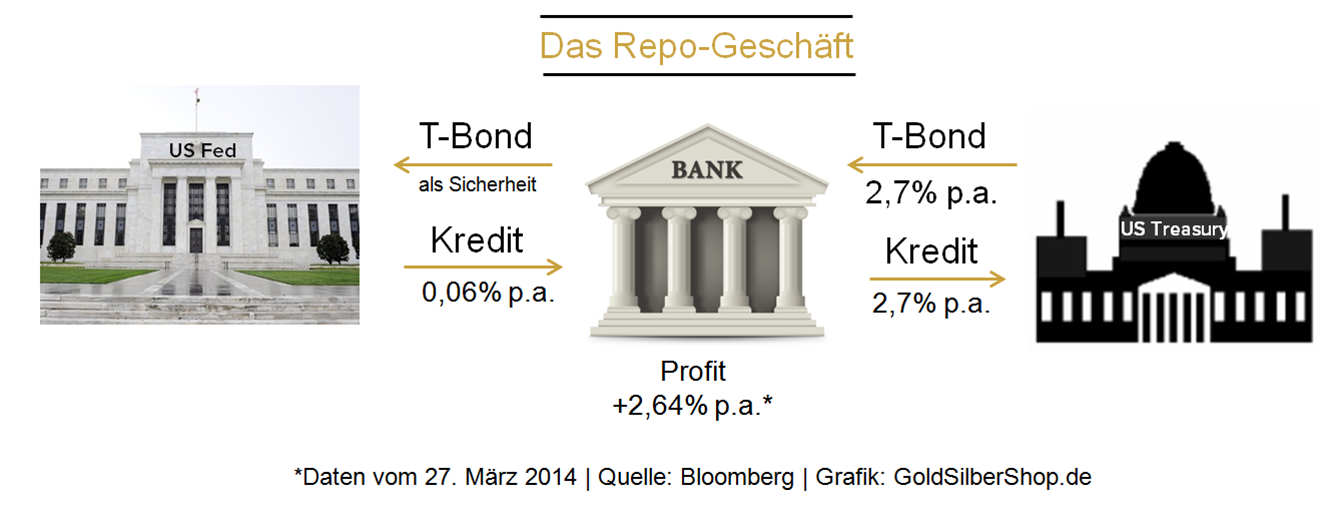 Das Repo-Geschäft

US Fed

T-Bond
als Sicherheit

Kredit
0,06% p.a.

BANK

Profit
+2,64% p.a.*

T-Bond
2,7% p.a.

Kredit
2,7% p.a.

US Treasury

*Daten vom 27. März 2014 | Quelle: Bloomberg | Grafik: GoldSilberShop.de